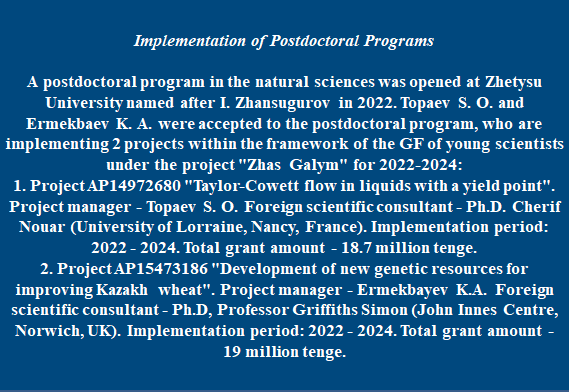 Implementation of Postdoctoral Programs

A postdoctoral program in the natural sciences was opened at Zhetysu University named after I. Zhansugurov in 2022. Topaev S. O. and Ermekbaev K. A. were accepted to the postdoctoral program, who are implementing 2 projects within the framework of the GF of young scientists under the project "Zhas Galym" for 2022-2024:
1. Project AP14972680 "Taylor-Cowett flow in liquids with a yield point". Project manager - Topaev S. O. Foreign scientific consultant - Ph.D. Cherif Nouar (University of Lorraine, Nancy, France). Implementation period: 2022 - 2024. Total grant amount - 18.7 million tenge.
2. Project AP15473186 "Development of new genetic resources for improving Kazakh wheat". Project manager - Ermekbayev K.A. Foreign scientific consultant - Ph.D, Professor Griffiths Simon (John Innes Centre, Norwich, UK). Implementation period: 2022 - 2024. Total grant amount - 19 million tenge.